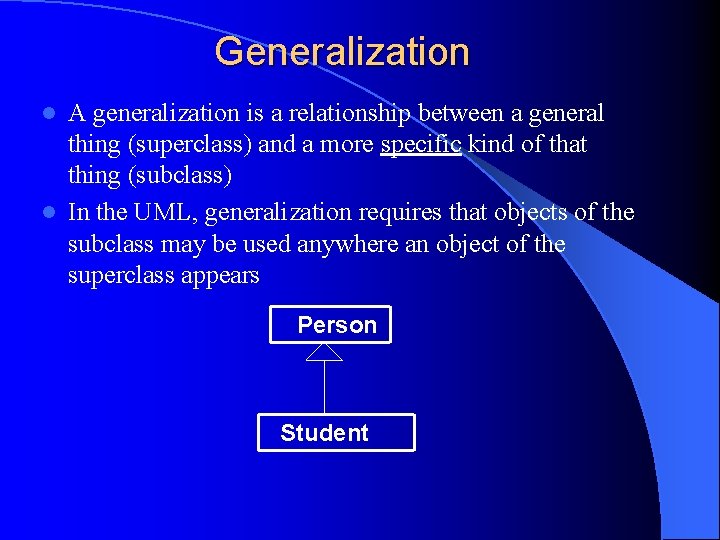 Generalization

- A generalization is a relationship between a general thing (superclass) and a more specific kind of that thing (subclass)
- In the UML, generalization requires that objects of the subclass may be used anywhere an object of the superclass appears

Person

Student